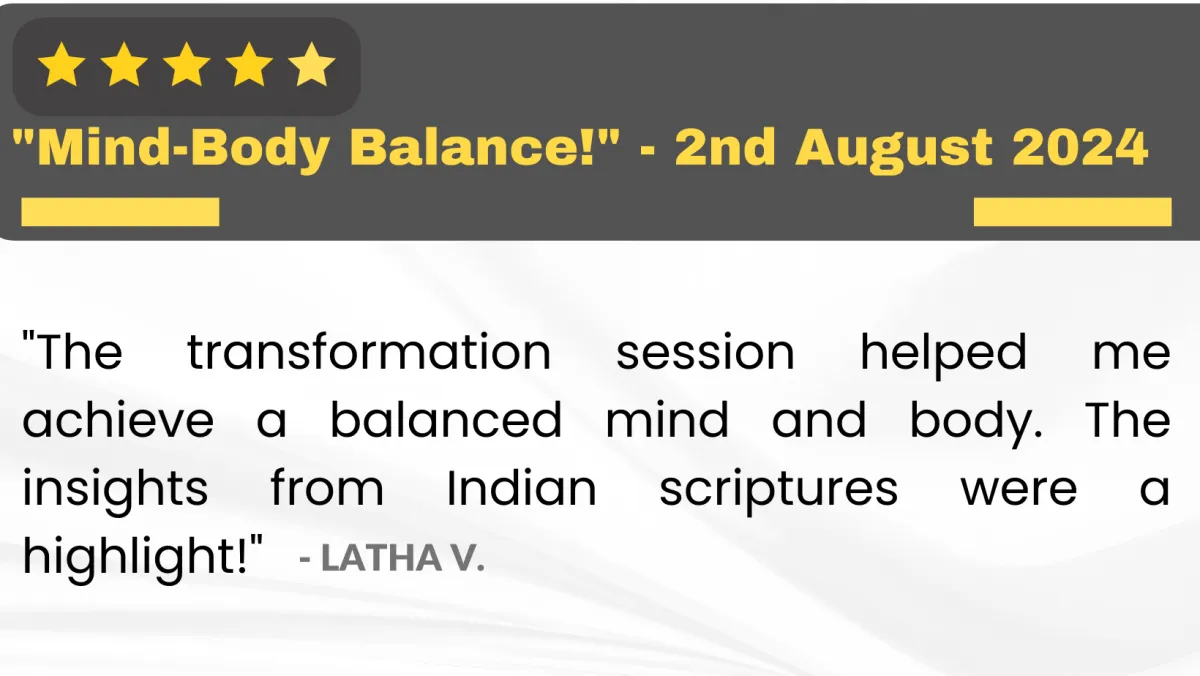 "Mind-Body Balance!" - 2nd August 2024

"The transformation session helped me achieve a balanced mind and body. The insights from Indian scriptures were a highlight!" - LATHA V.